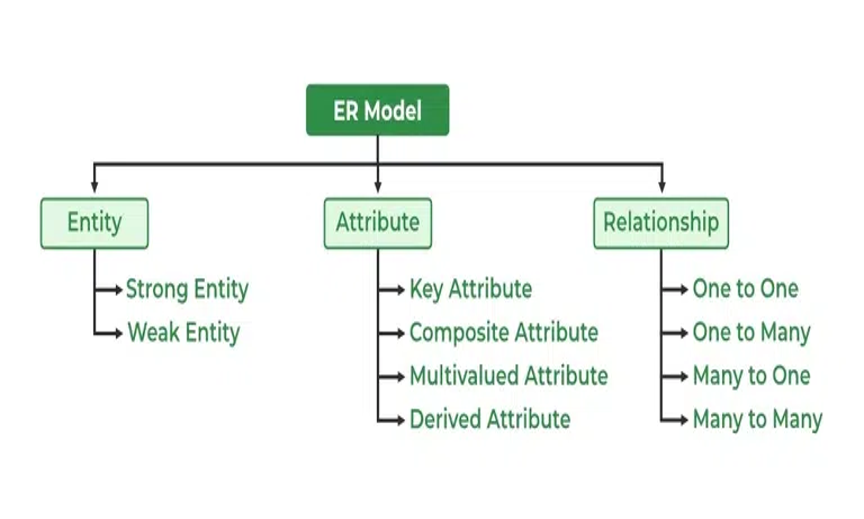 ER Model

Entity
Strong Entity
Weak Entity

Attribute
Key Attribute
Composite Attribute
Multivalued Attribute
Derived Attribute

Relationship
One to One
One to Many
Many to One
Many to Many